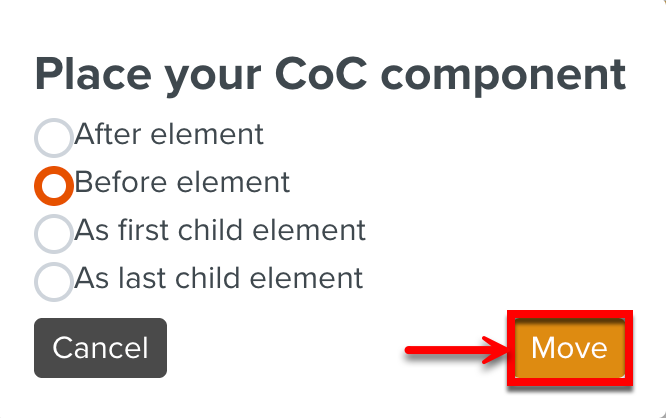 Place your CoC component

After element
Before element
As first child element
As last child element

Cancel

Move